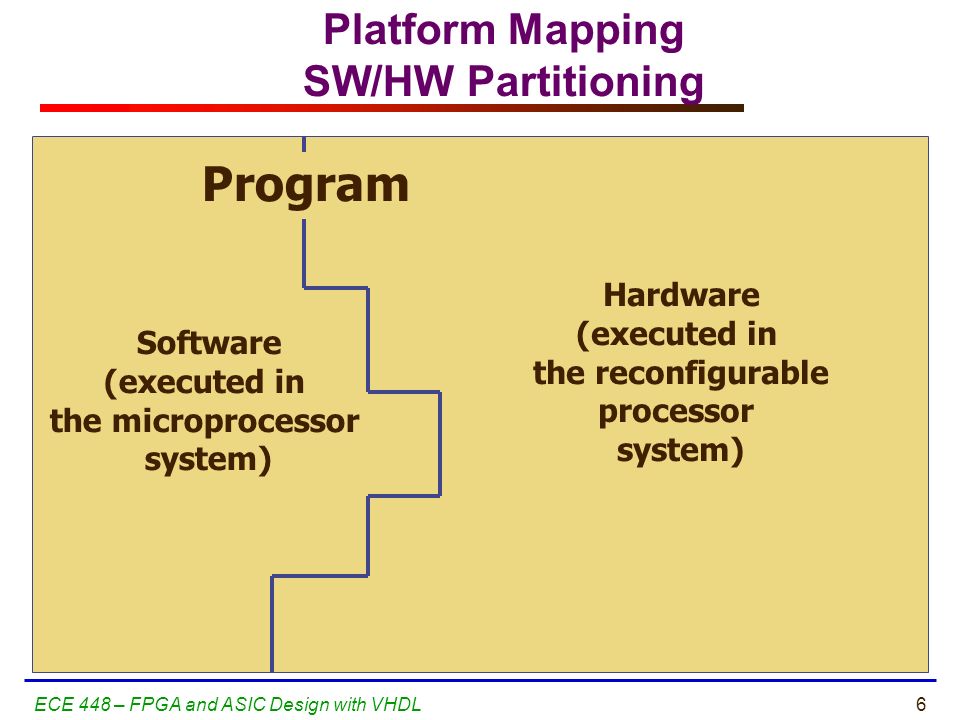 Platform Mapping
SW/HW Partitioning

Program

Software
(executed in
the microprocessor
system)

Hardware
(executed in
the reconfigurable
processor
system)

ECE 448 – FPGA and ASIC Design with VHDL

6